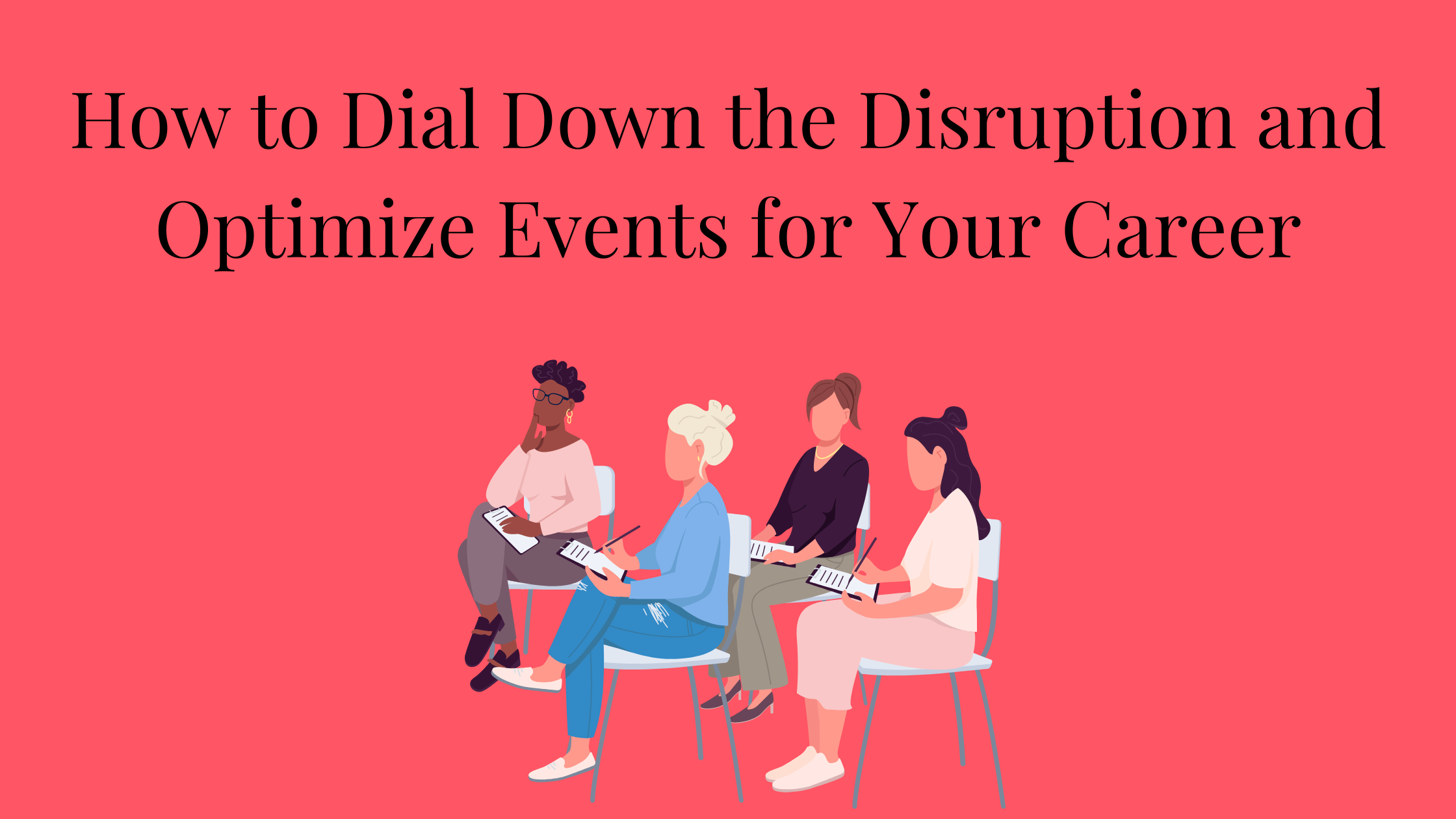 How to Dial Down the Disruption and Optimize Events for Your Career